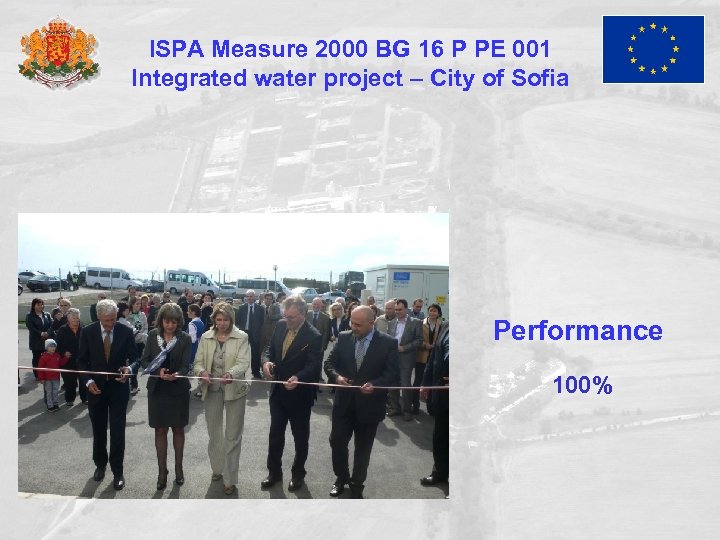 ISPA Measure 2000 BG 16 P PE 001
Integrated water project – City of Sofia

Performance

100%